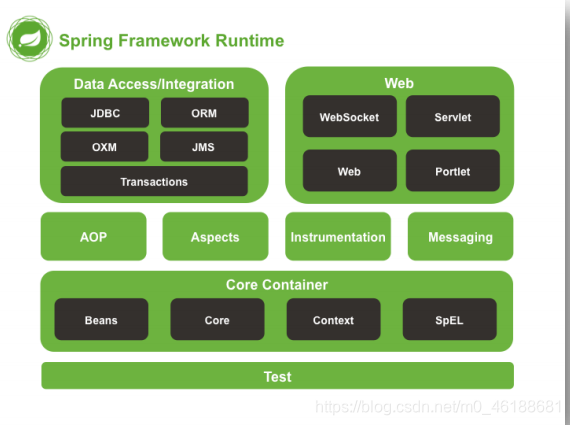 Spring Framework Runtime

Data Access/Integration

JDBC

ORM

OXM

JMS

Transactions

Web

WebSocket

Servlet

Web

Portlet

AOP

Aspects

Instrumentation

Messaging

Core Container

Beans

Core

Context

SpEL

Test

https://blog.csdn.net/m0_46188681